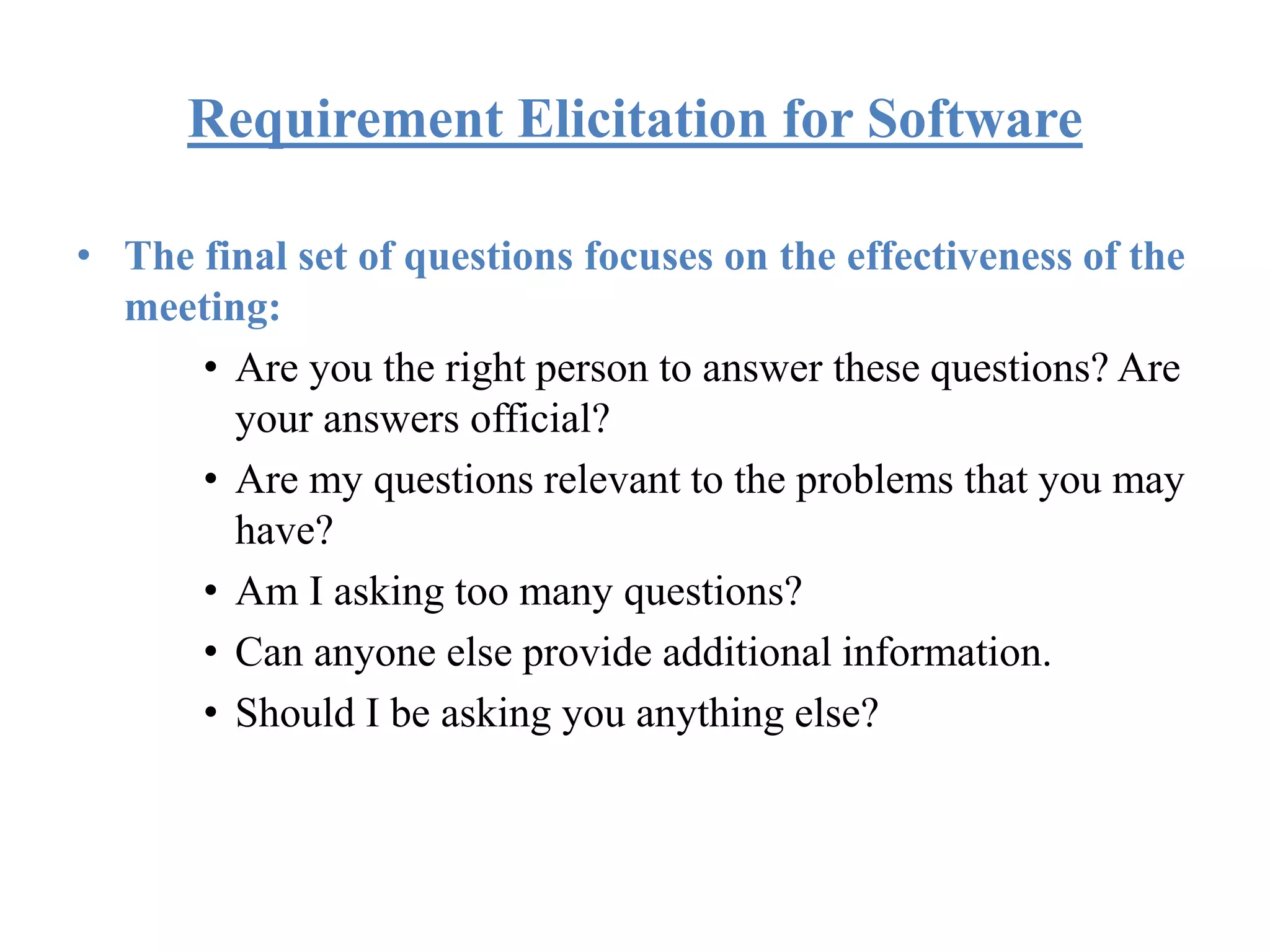 Requirement Elicitation for Software

• The final set of questions focuses on the effectiveness of the meeting:

• Are you the right person to answer these questions? Are your answers official?
• Are my questions relevant to the problems that you may have?
• Am I asking too many questions?
• Can anyone else provide additional information.
• Should I be asking you anything else?